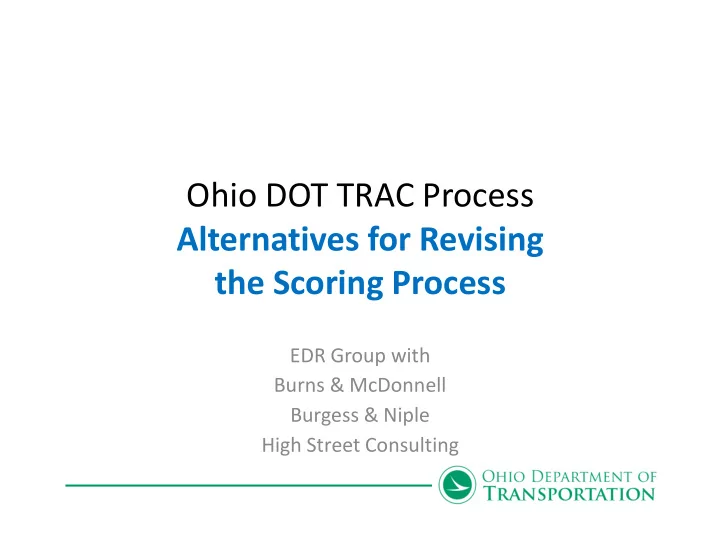 Ohio DOT TRAC Process
Alternatives for Revising the Scoring Process

EDR Group with
Burns & McDonnell
Burgess & Niple
High Street Consulting

OHIO DEPARTMENT OF TRANSPORTATION